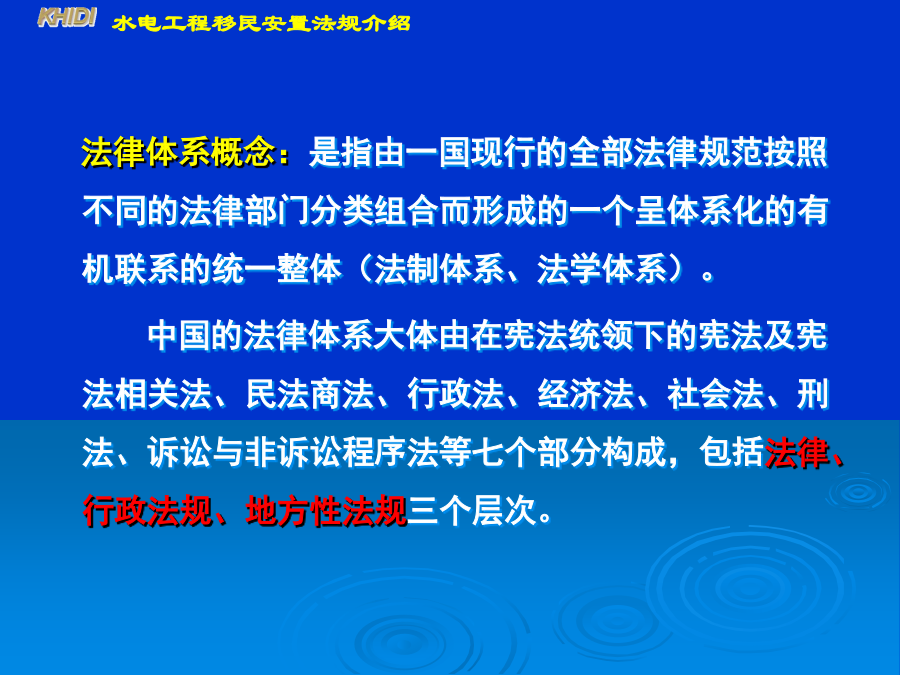 KHIDI 水电工程移民安置法规介绍

法律体系概念：是指由一国现行的全部法律规范按照不同的法律部门分类组合而形成的一个呈体系化的有机联系的统一整体（法制体系、法学体系）。

中国的法律体系大体由在宪法统领下的宪法及宪法相关法、民法商法、行政法、经济法、社会法、刑法、诉讼与非诉讼程序法等七个部分构成，包括法律、行政法规、地方性法规三个层次。